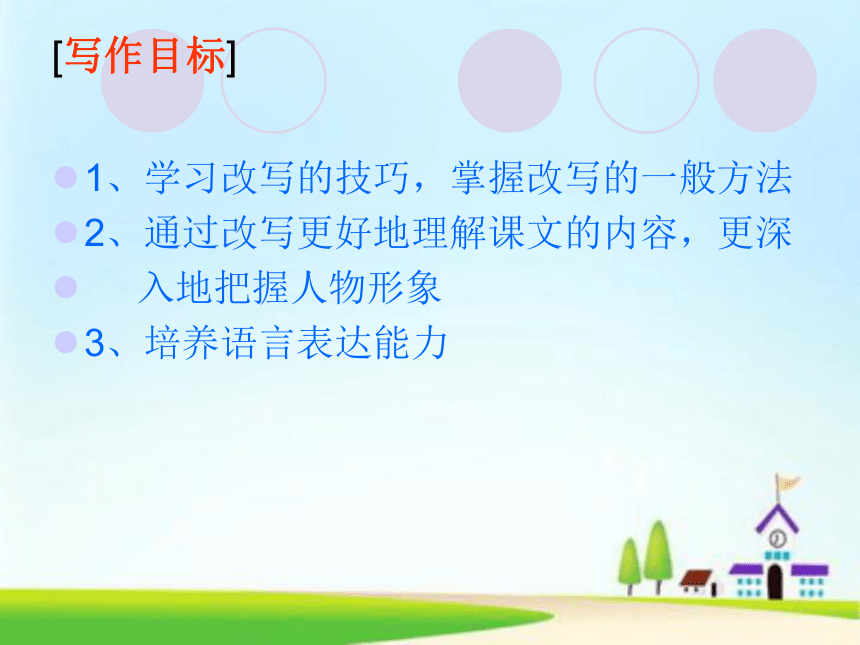 [写作目标]

1、学习改写的技巧，掌握改写的一般方法

2、通过改写更好地理解课文的内容，更深入地把握人物形象

3、培养语言表达能力